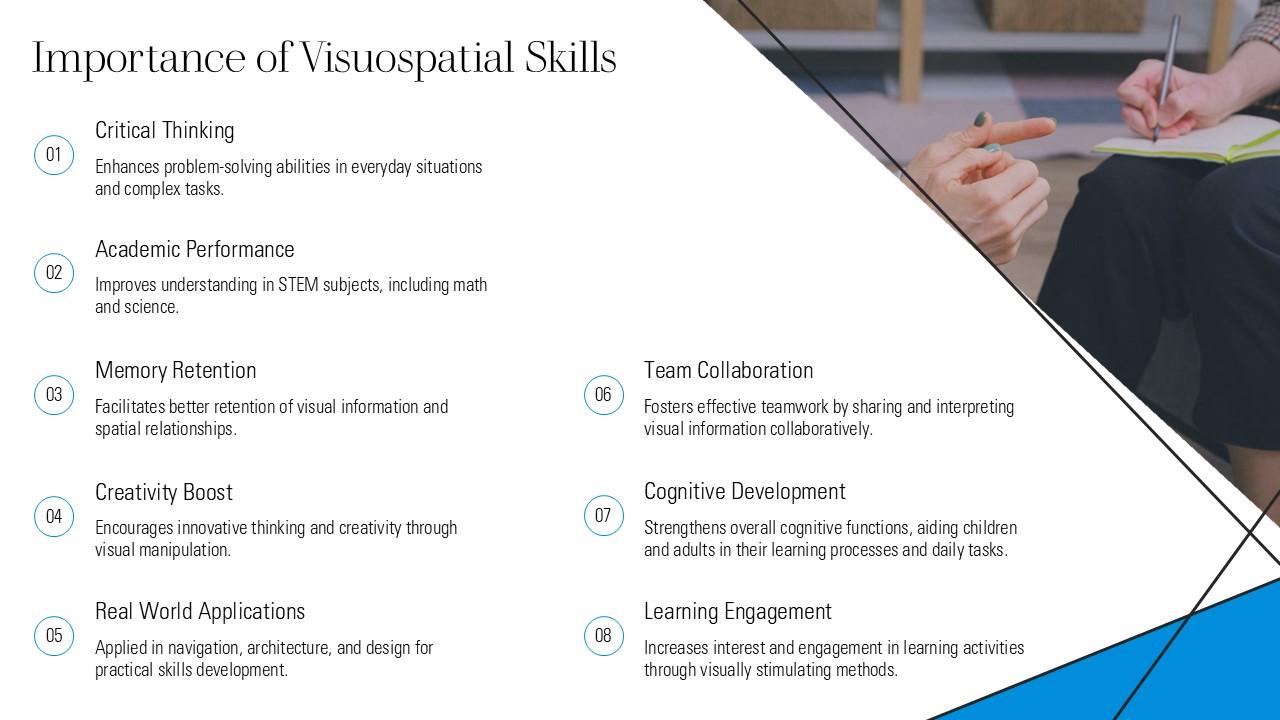 Importance of Visuospatial Skills

01
Critical Thinking
Enhances problem-solving abilities in everyday situations and complex tasks.

02
Academic Performance
Improves understanding in STEM subjects, including math and science.

03
Memory Retention
Facilitates better retention of visual information and spatial relationships.

04
Creativity Boost
Encourages innovative thinking and creativity through visual manipulation.

05
Real World Applications
Applied in navigation, architecture, and design for practical skills development.

06
Team Collaboration
Fosters effective teamwork by sharing and interpreting visual information collaboratively.

07
Cognitive Development
Strengthens overall cognitive functions, aiding children and adults in their learning processes and daily tasks.

08
Learning Engagement
Increases interest and engagement in learning activities through visually stimulating methods.